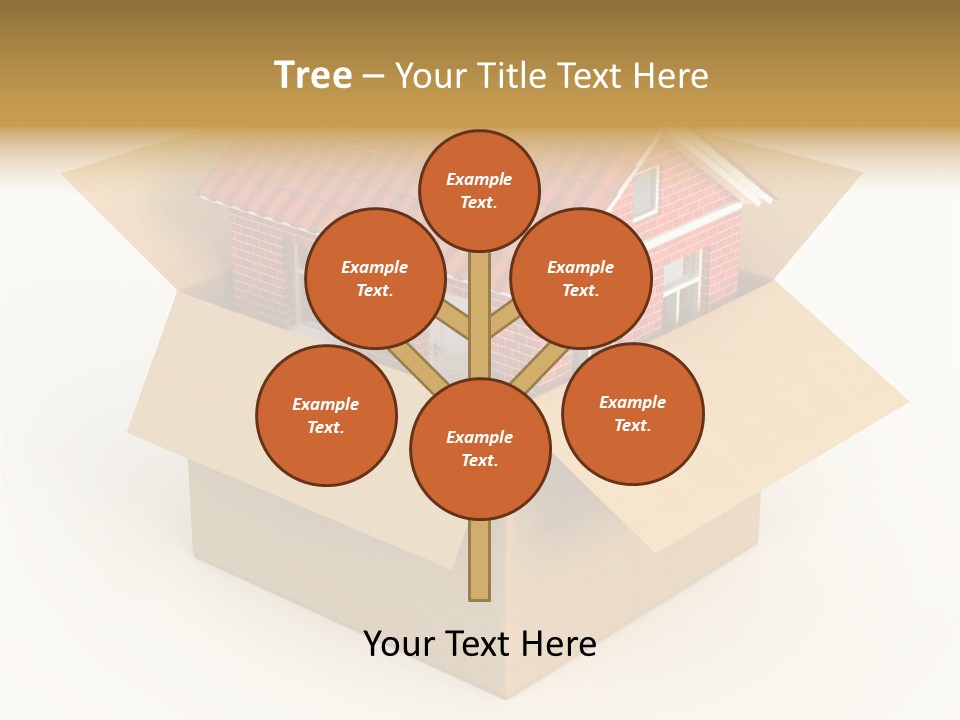 Tree – Your Title Text Here

Example Text.

Example Text.

Example Text.

Example Text.

Example Text.

Example Text.

Your Text Here